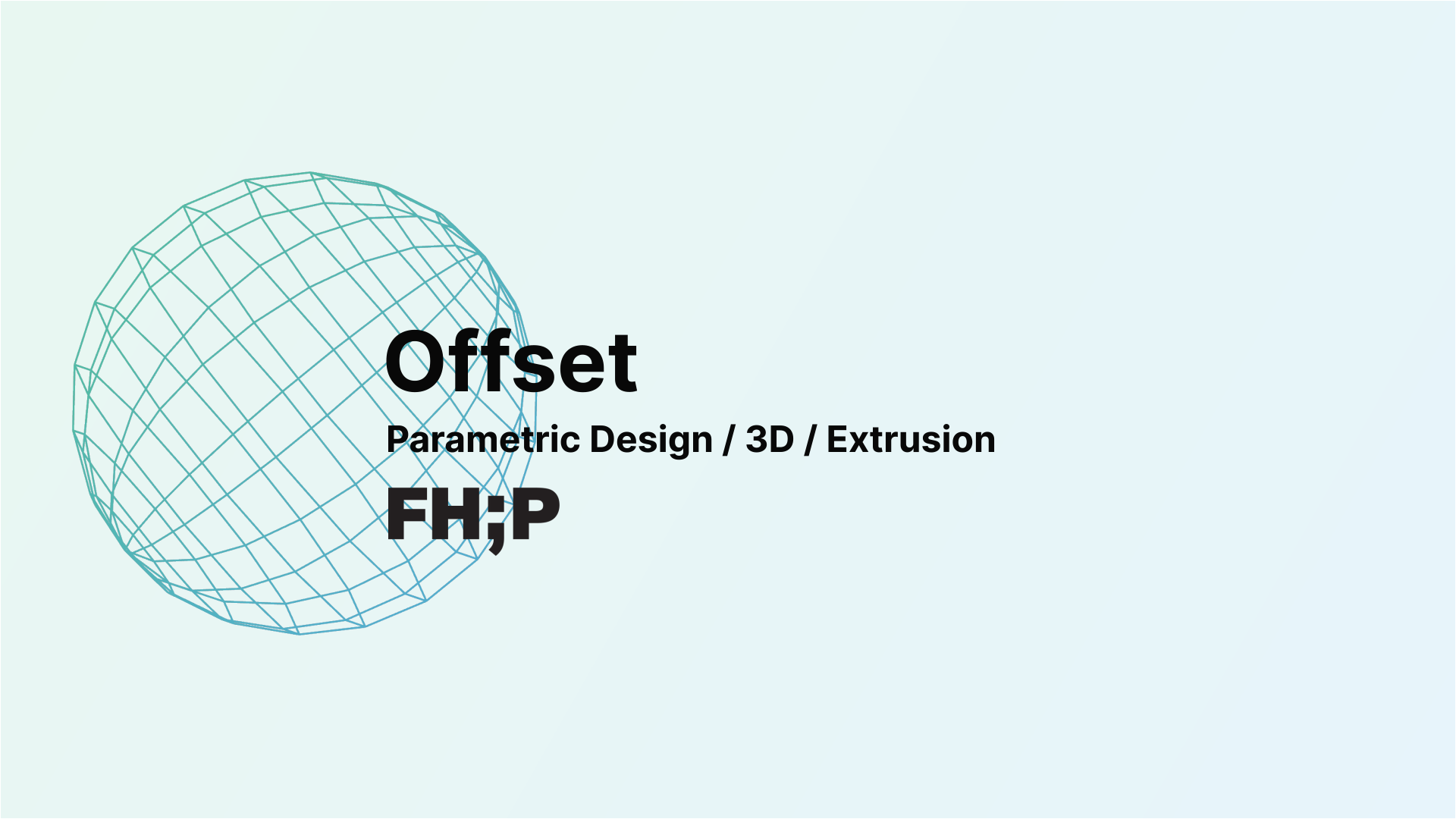 Offset

Parametric Design / 3D / Extrusion

FH;P